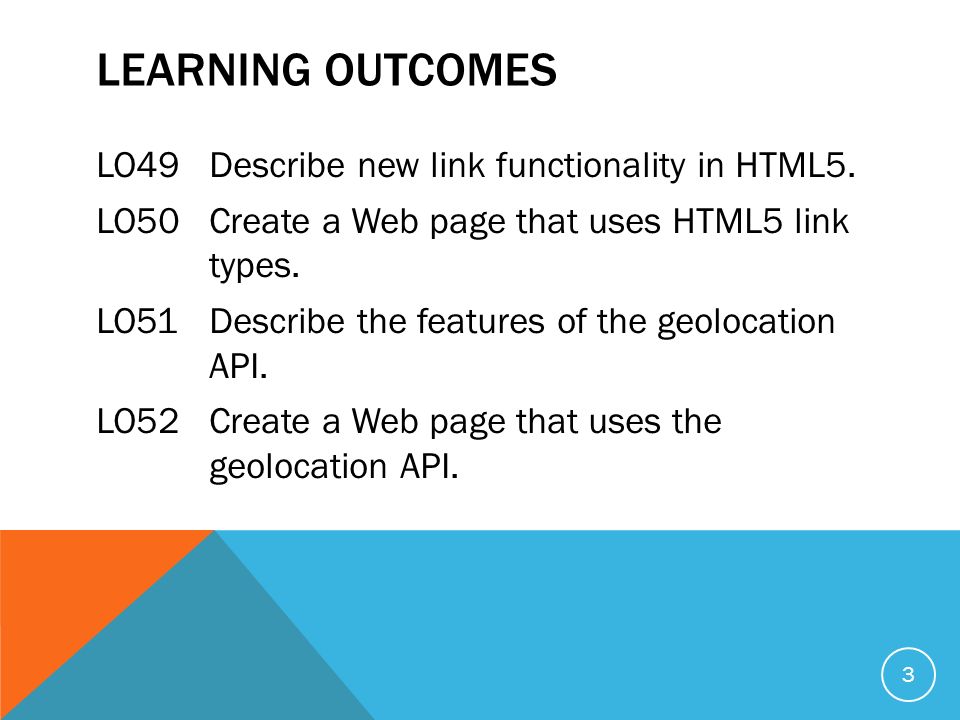 LEARNING OUTCOMES

LO49 Describe new link functionality in HTML5.

LO50 Create a Web page that uses HTML5 link types.

LO51 Describe the features of the geolocation API.

LO52 Create a Web page that uses the geolocation API.

3